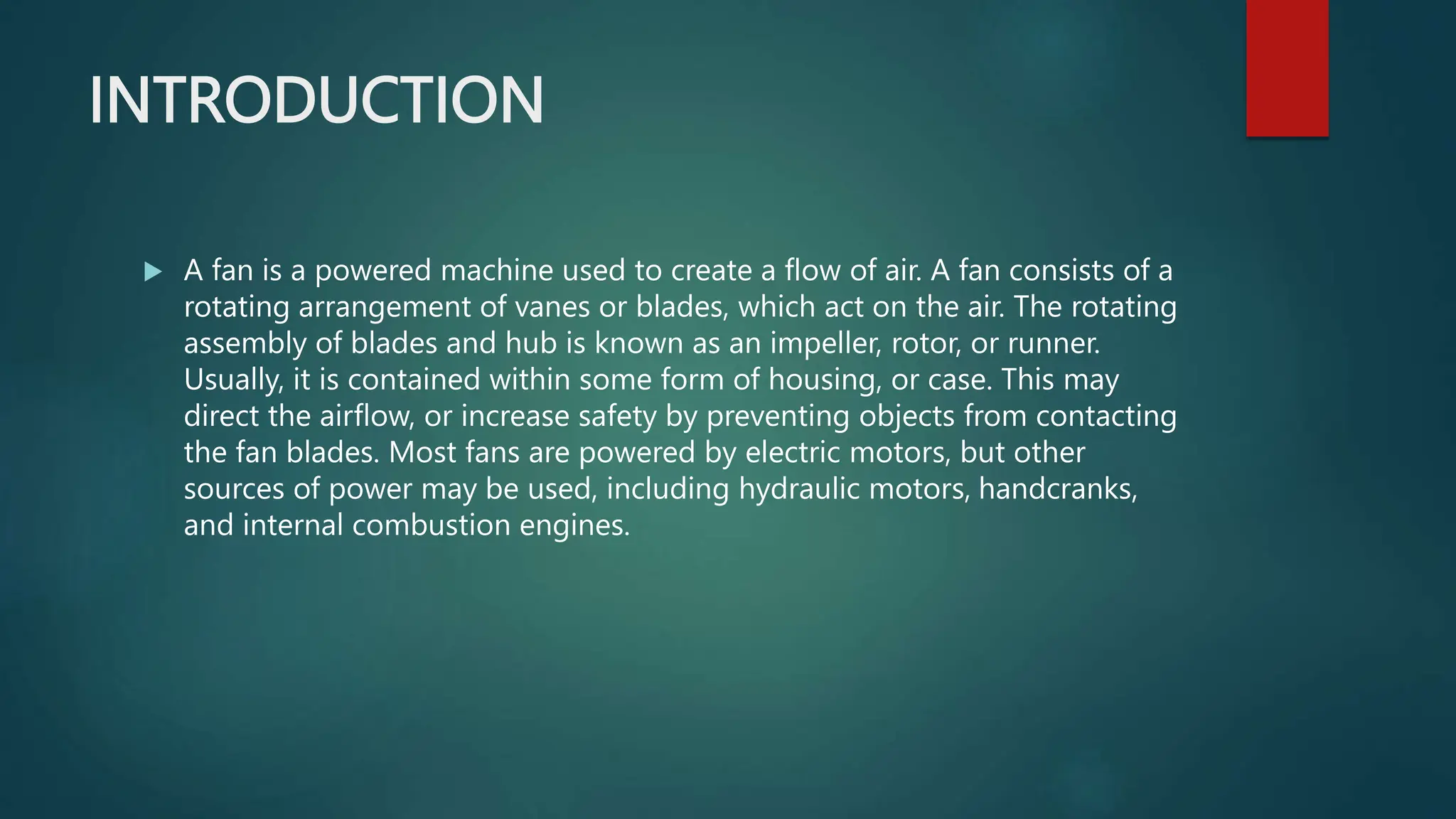 INTRODUCTION

A fan is a powered machine used to create a flow of air. A fan consists of a rotating arrangement of vanes or blades, which act on the air. The rotating assembly of blades and hub is known as an impeller, rotor, or runner. Usually, it is contained within some form of housing, or case. This may direct the airflow, or increase safety by preventing objects from contacting the fan blades. Most fans are powered by electric motors, but other sources of power may be used, including hydraulic motors, handcranks, and internal combustion engines.